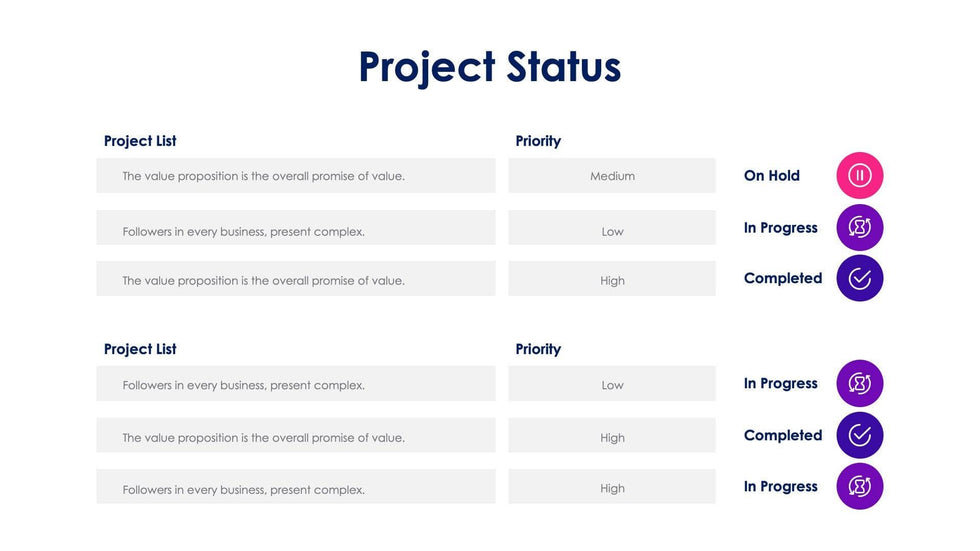 Project Status

| Project List | Priority | |
|---|---|---|
| The value proposition is the overall promise of value. | Medium | On Hold |
| Followers in every business, present complex. | Low | In Progress |
| The value proposition is the overall promise of value. | High | Completed |

| Project List | Priority | |
|---|---|---|
| Followers in every business, present complex. | Low | In Progress |
| The value proposition is the overall promise of value. | High | Completed |
| Followers in every business, present complex. | High | In Progress |